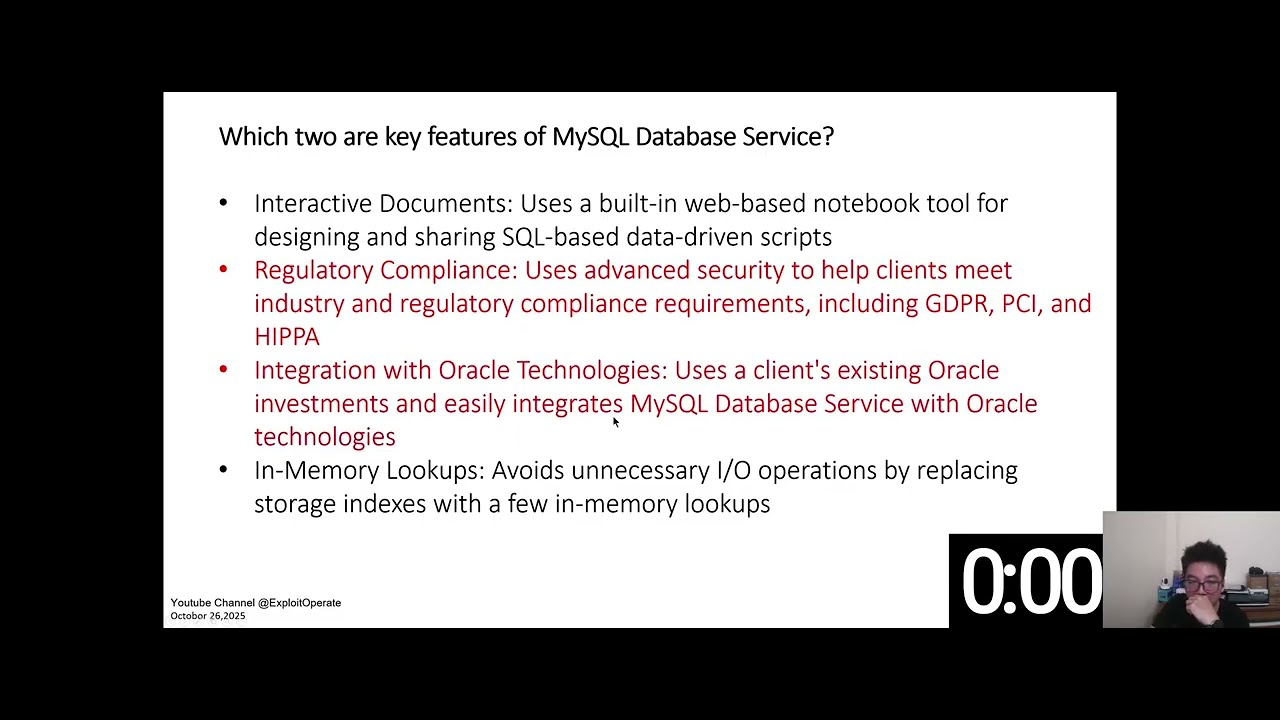 Which two are key features of MySQL Database Service?

• Interactive Documents: Uses a built-in web-based notebook tool for designing and sharing SQL-based data-driven scripts
• Regulatory Compliance: Uses advanced security to help clients meet industry and regulatory compliance requirements, including GDPR, PCI, and HIPPA
• Integration with Oracle Technologies: Uses a client's existing Oracle investments and easily integrates MySQL Database Service with Oracle technologies
• In-Memory Lookups: Avoids unnecessary I/O operations by replacing storage indexes with a few in-memory lookups

Youtube Channel @ExploitOperate
October 26,2025

0:00